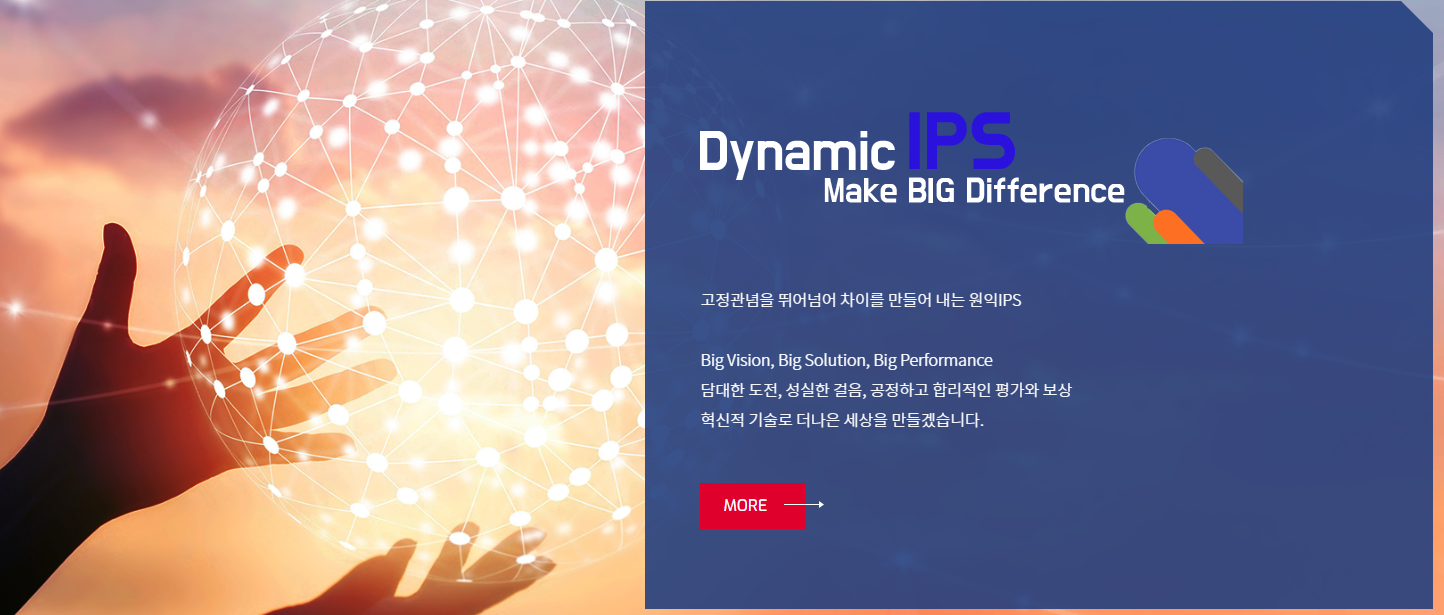 Dynamic IPS
Make BIG Difference

고정관념을 뛰어넘어 차이를 만들어 내는 원익IPS

Big Vision, Big Solution, Big Performance
담대한 도전, 성실한 걸음, 공정하고 합리적인 평가와 보상
혁신적 기술로 더나은 세상을 만들겠습니다.

MORE